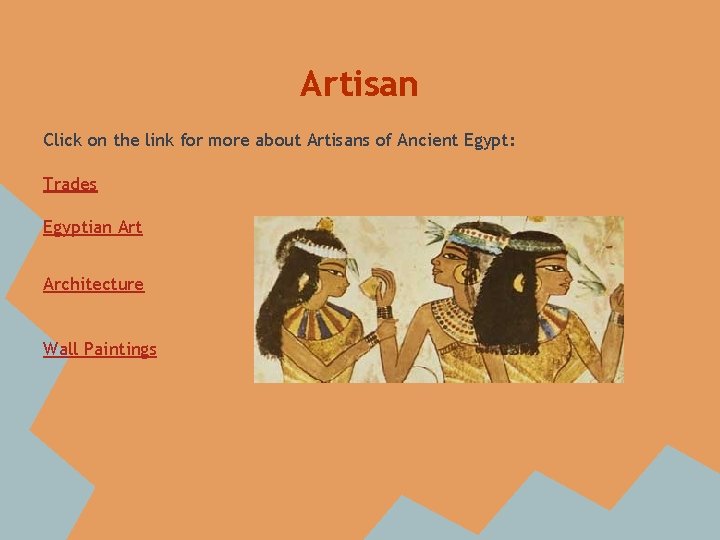 Artisan

Click on the link for more about Artisans of Ancient Egypt:

Trades

Egyptian Art

Architecture

Wall Paintings